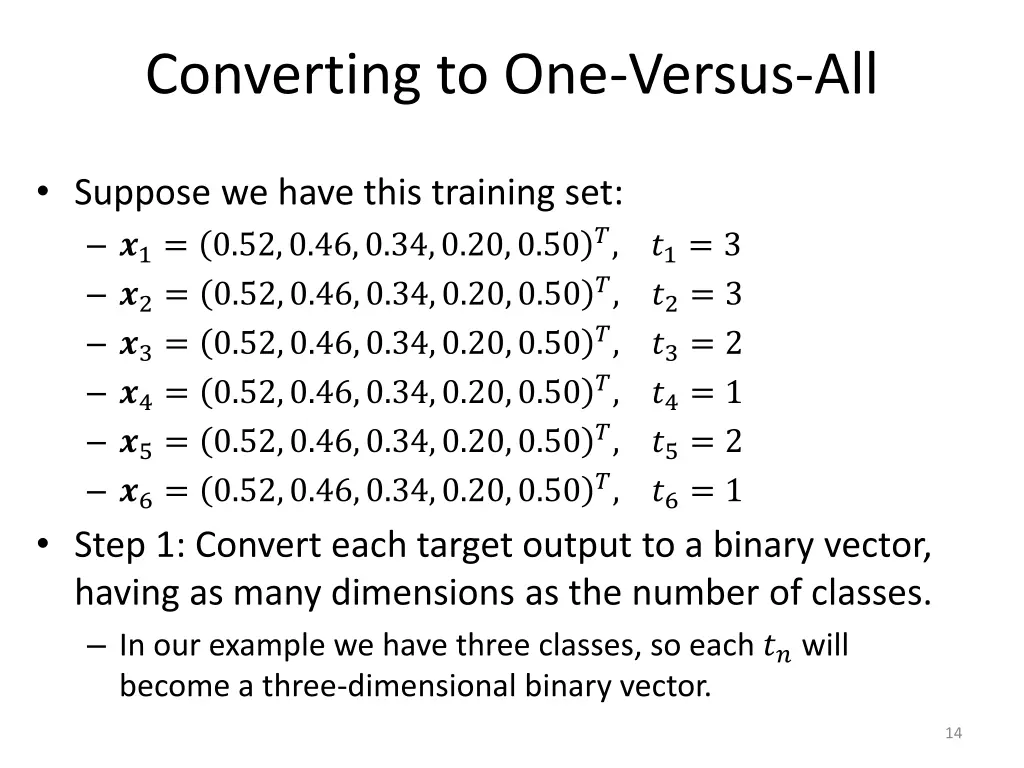 Converting to One-Versus-All

• Suppose we have this training set:
  – $\boldsymbol{x}_1 = (0.52, 0.46, 0.34, 0.20, 0.50)^T, \quad t_1 = 3$
  – $\boldsymbol{x}_2 = (0.52, 0.46, 0.34, 0.20, 0.50)^T, \quad t_2 = 3$
  – $\boldsymbol{x}_3 = (0.52, 0.46, 0.34, 0.20, 0.50)^T, \quad t_3 = 2$
  – $\boldsymbol{x}_4 = (0.52, 0.46, 0.34, 0.20, 0.50)^T, \quad t_4 = 1$
  – $\boldsymbol{x}_5 = (0.52, 0.46, 0.34, 0.20, 0.50)^T, \quad t_5 = 2$
  – $\boldsymbol{x}_6 = (0.52, 0.46, 0.34, 0.20, 0.50)^T, \quad t_6 = 1$
• Step 1: Convert each target output to a binary vector, having as many dimensions as the number of classes.
  – In our example we have three classes, so each $t_n$ will become a three-dimensional binary vector.

14